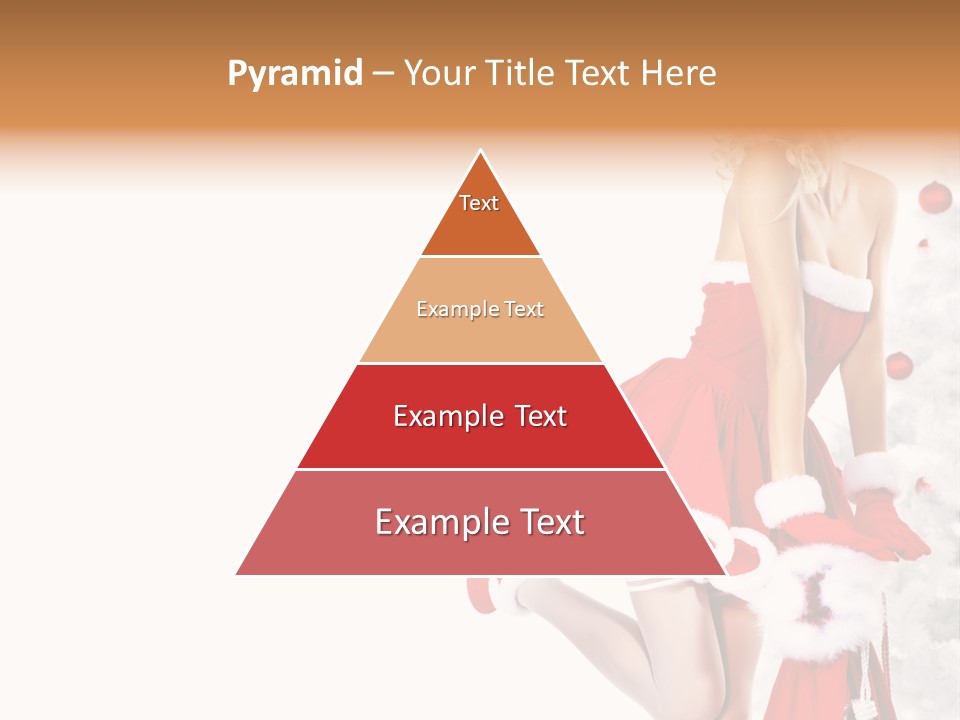 Pyramid – Your Title Text Here

Text

Example Text

Example Text

Example Text